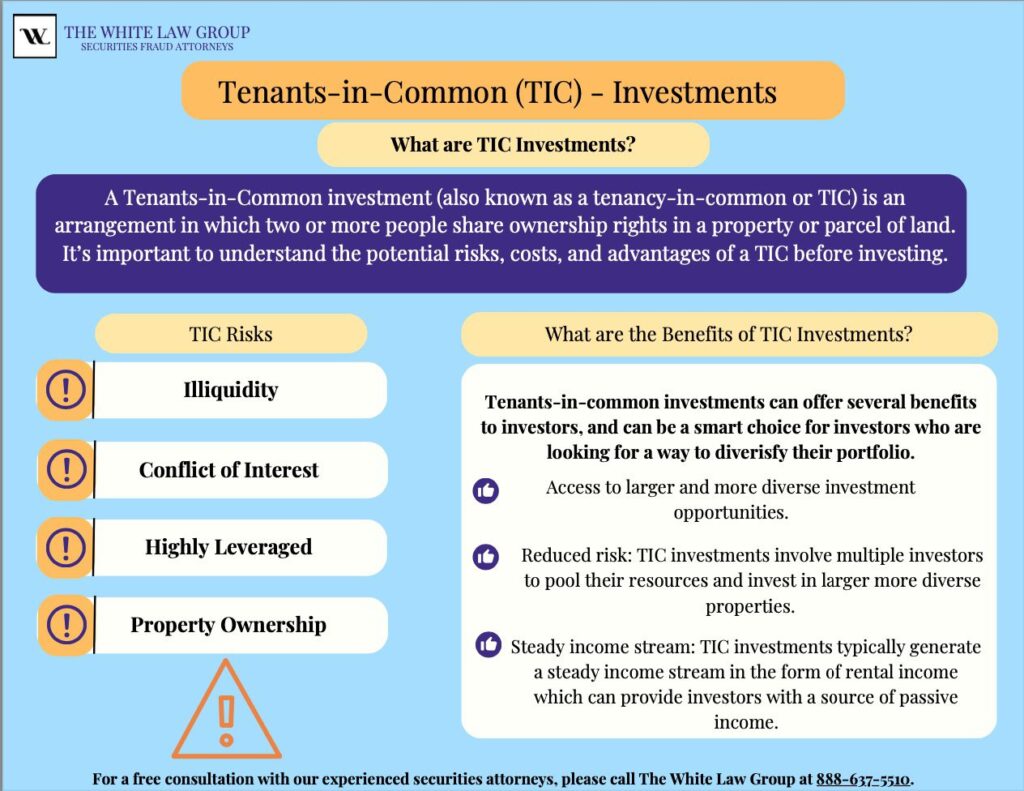 WL THE WHITE LAW GROUP
SECURITIES FRAUD ATTORNEYS

Tenants-in-Common (TIC) - Investments

What are TIC Investments?

A Tenants-in-Common investment (also known as a tenancy-in-common or TIC) is an arrangement in which two or more people share ownership rights in a property or parcel of land. It's important to understand the potential risks, costs, and advantages of a TIC before investing.

TIC Risks

Illiquidity

Conflict of Interest

Highly Leveraged

Property Ownership

What are the Benefits of TIC Investments?

Tenants-in-common investments can offer several benefits to investors, and can be a smart choice for investors who are looking for a way to diverisfy their portfolio.

Access to larger and more diverse investment opportunities.

Reduced risk: TIC investments involve multiple investors to pool their resources and invest in larger more diverse properties.

Steady income stream: TIC investments typically generate a steady income stream in the form of rental income which can provide investors with a source of passive income.

For a free consultation with our experienced securities attorneys, please call The White Law Group at 888-637-5510.